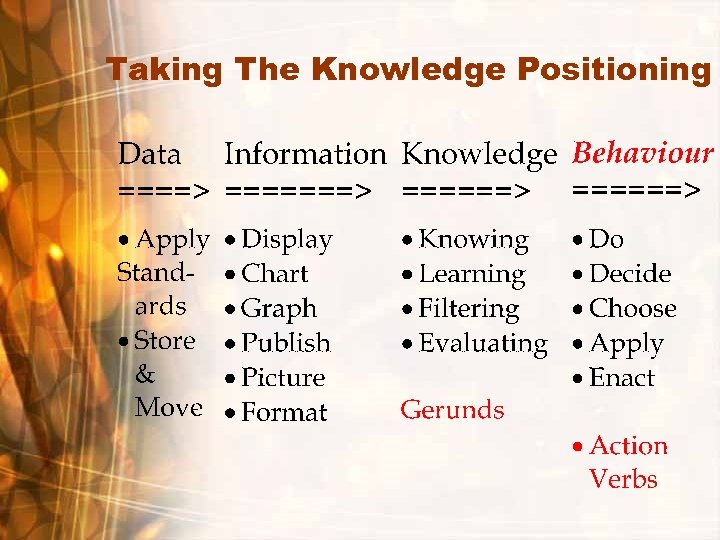 Taking The Knowledge Positioning

Data
====>
• Apply Standards
• Store & Move

Information
=======>
• Display
• Chart
• Graph
• Publish
• Picture
• Format

Knowledge
======>
• Knowing
• Learning
• Filtering
• Evaluating

Gerunds

Behaviour
======>
• Do
• Decide
• Choose
• Apply
• Enact

• Action Verbs